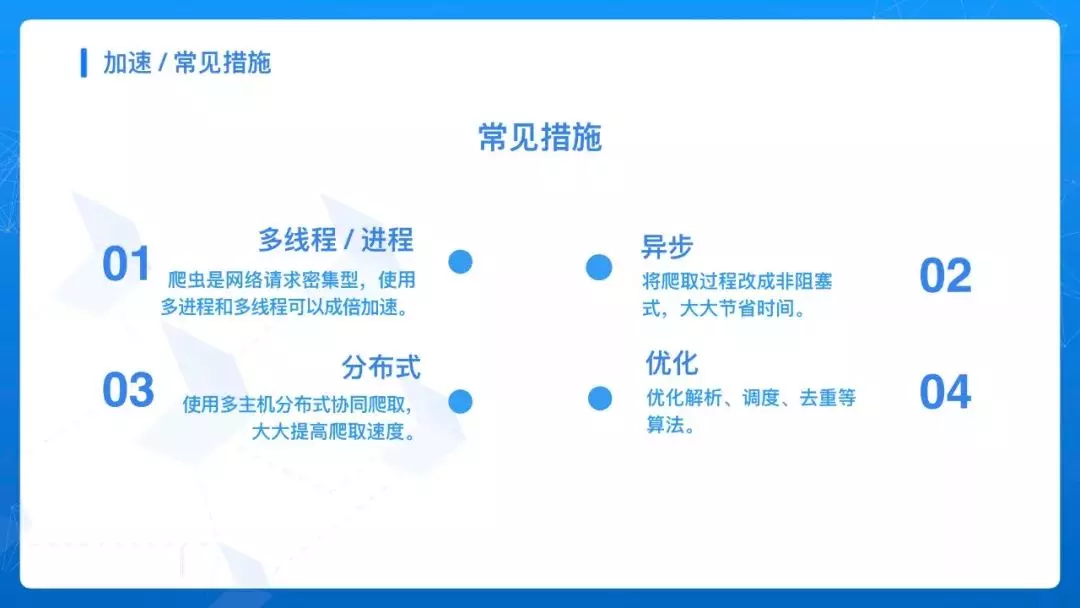 加速 / 常见措施

常见措施

01

多线程 / 进程

爬虫是网络请求密集型，使用多进程和多线程可以成倍加速。

异步

将爬取过程改成非阻塞式，大大节省时间。

02

03

分布式

使用多主机分布式协同爬取，大大提高爬取速度。

优化

优化解析、调度、去重等算法。

04